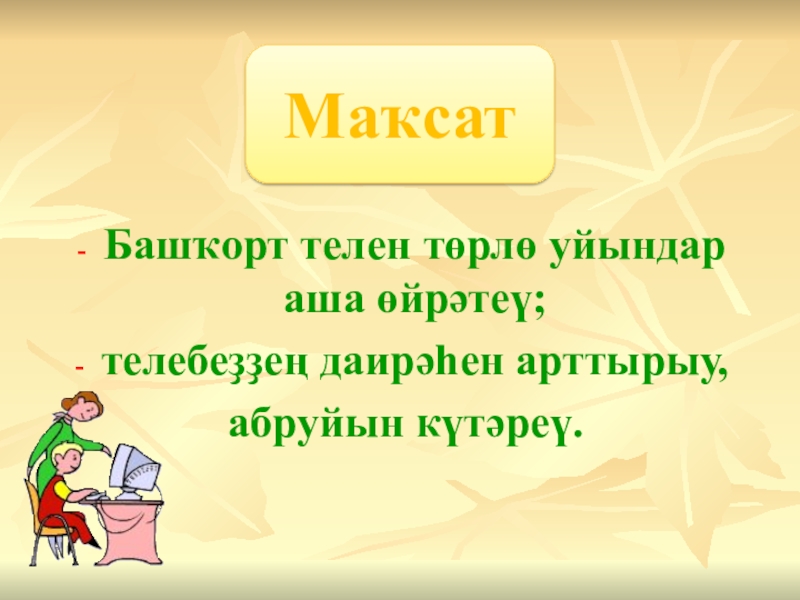 Маҡсат

- Башҡорт телен төрлө уйындар аша өйрәтеү;
- телебеҙҙең даирәһен арттырыу, абруйын күтәреү.